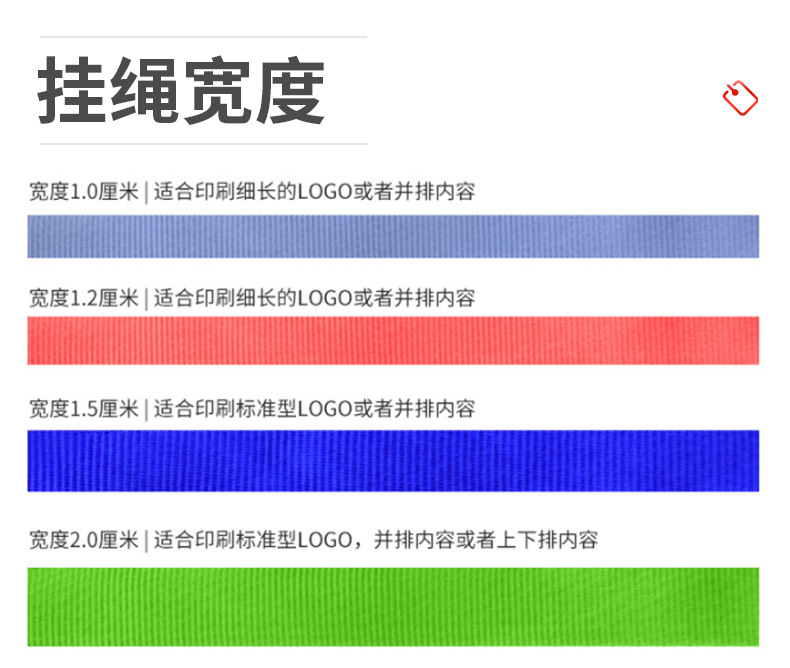 挂绳宽度

宽度1.0厘米 | 适合印刷细长的LOGO或者并排内容

宽度1.2厘米 | 适合印刷细长的LOGO或者并排内容

宽度1.5厘米 | 适合印刷标准型LOGO或者并排内容

宽度2.0厘米 | 适合印刷标准型LOGO，并排内容或者上下排内容